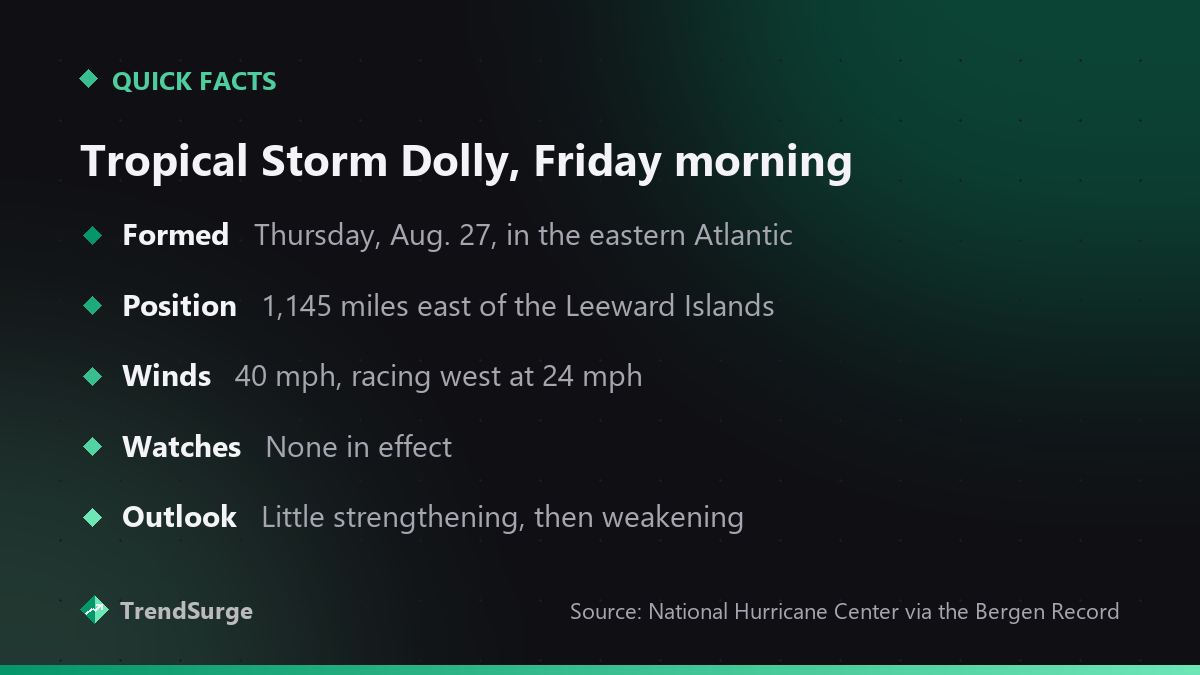 QUICK FACTS

Tropical Storm Dolly, Friday morning

Formed Thursday, Aug. 27, in the eastern Atlantic

Position 1,145 miles east of the Leeward Islands

Winds 40 mph, racing west at 24 mph

Watches None in effect

Outlook Little strengthening, then weakening

TrendSurge

Source: National Hurricane Center via the Bergen Record